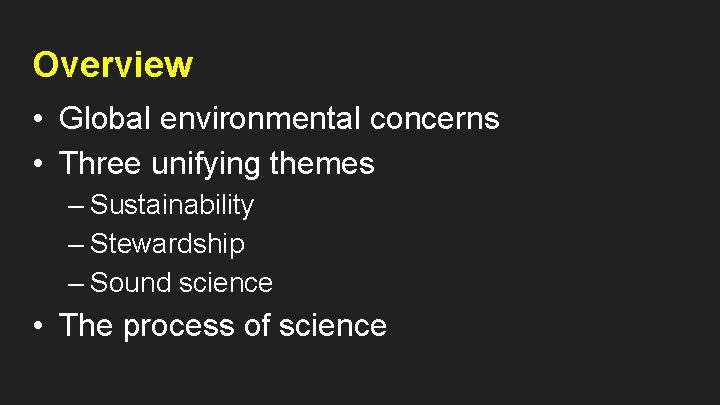 Overview

• Global environmental concerns
• Three unifying themes
– Sustainability
– Stewardship
– Sound science
• The process of science